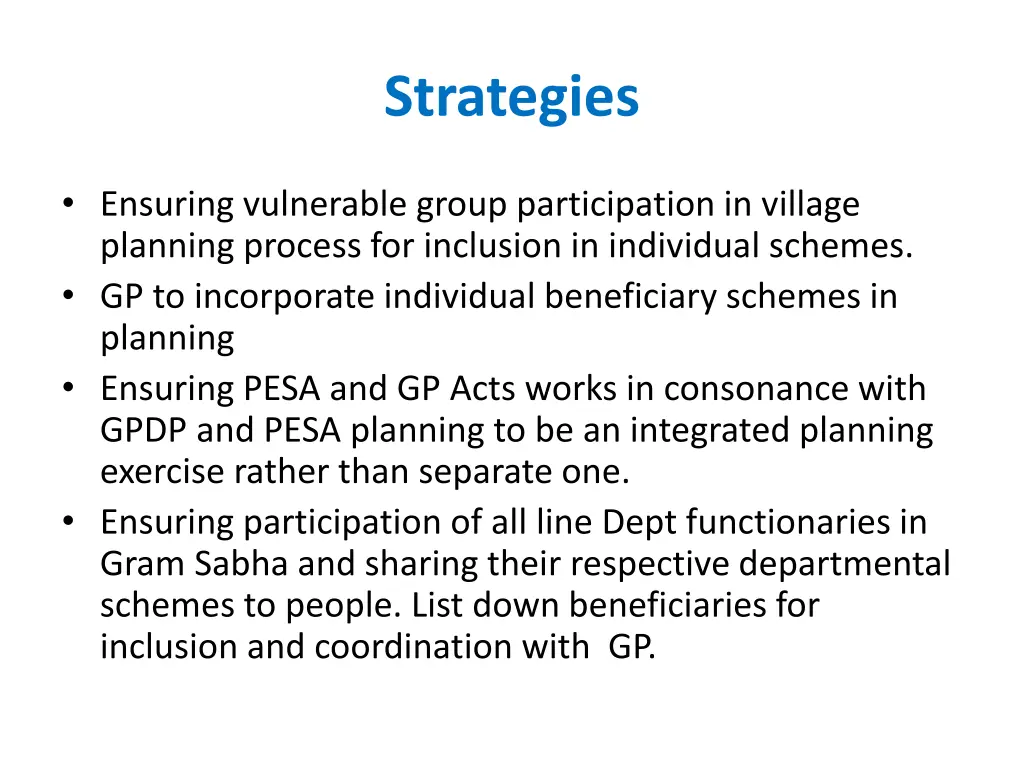 Strategies

• Ensuring vulnerable group participation in village planning process for inclusion in individual schemes.
• GP to incorporate individual beneficiary schemes in planning
• Ensuring PESA and GP Acts works in consonance with GPDP and PESA planning to be an integrated planning exercise rather than separate one.
• Ensuring participation of all line Dept functionaries in Gram Sabha and sharing their respective departmental schemes to people. List down beneficiaries for inclusion and coordination with GP.